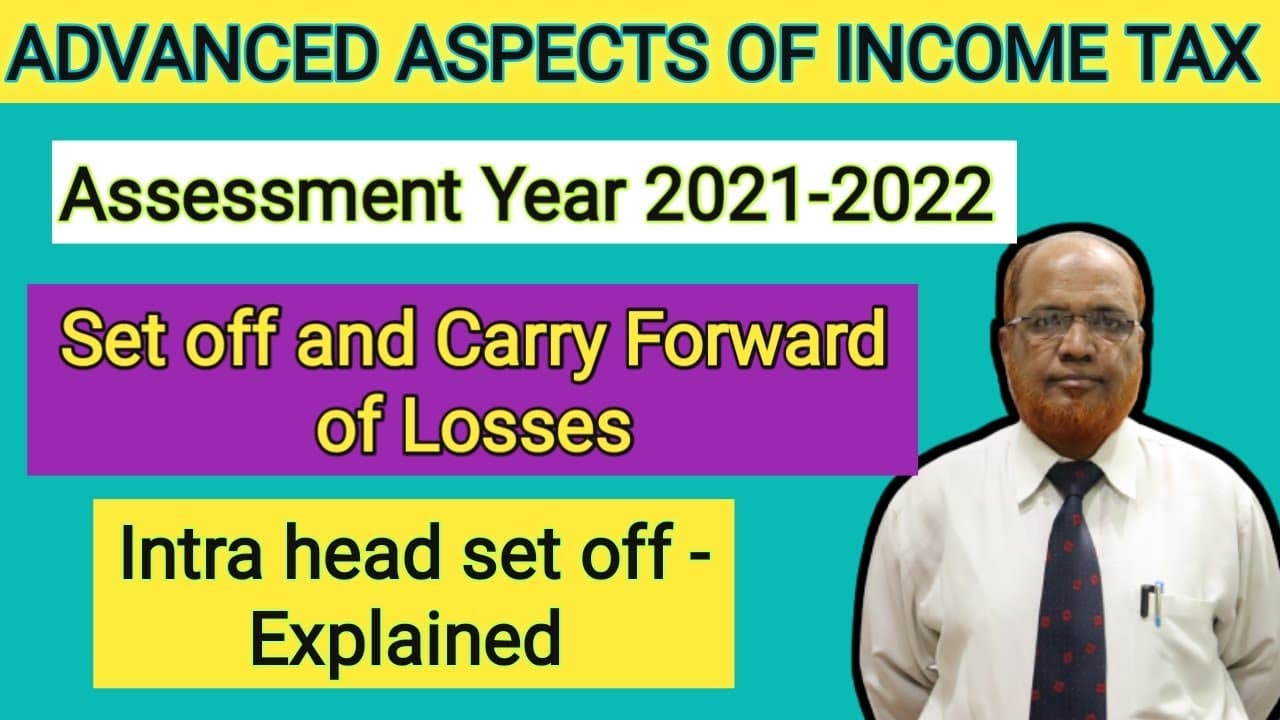 ADVANCED ASPECTS OF INCOME TAX

Assessment Year 2021-2022

Set off and Carry Forward of Losses

Intra head set off - Explained